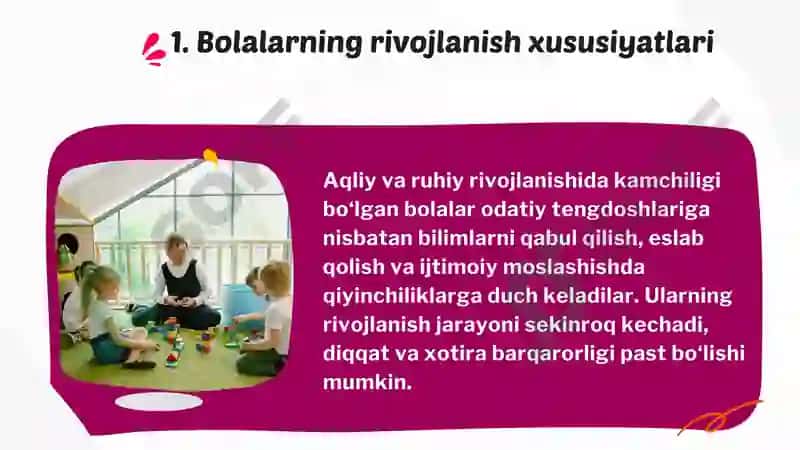 1. Bolalarning rivojlanish xususiyatlari

Aqliy va ruhiy rivojlanishida kamchiligi bo‘lgan bolalar odatiy tengdoshlariga nisbatan bilimlarni qabul qilish, eslab qolish va ijtimoiy moslashishda qiyinchiliklarga duch keladilar. Ularning rivojlanish jarayoni sekinroq kechadi, diqqat va xotira barqarorligi past bo‘lishi mumkin.